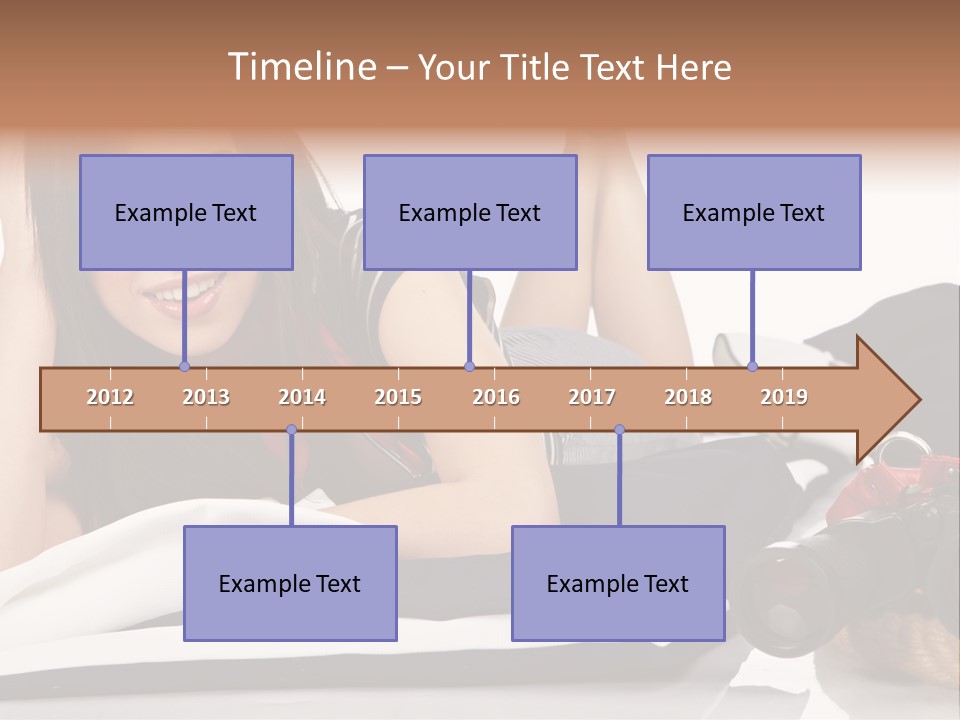 Timeline – Your Title Text Here

Example Text

Example Text

Example Text

2012 2013 2014 2015 2016 2017 2018 2019

Example Text

Example Text